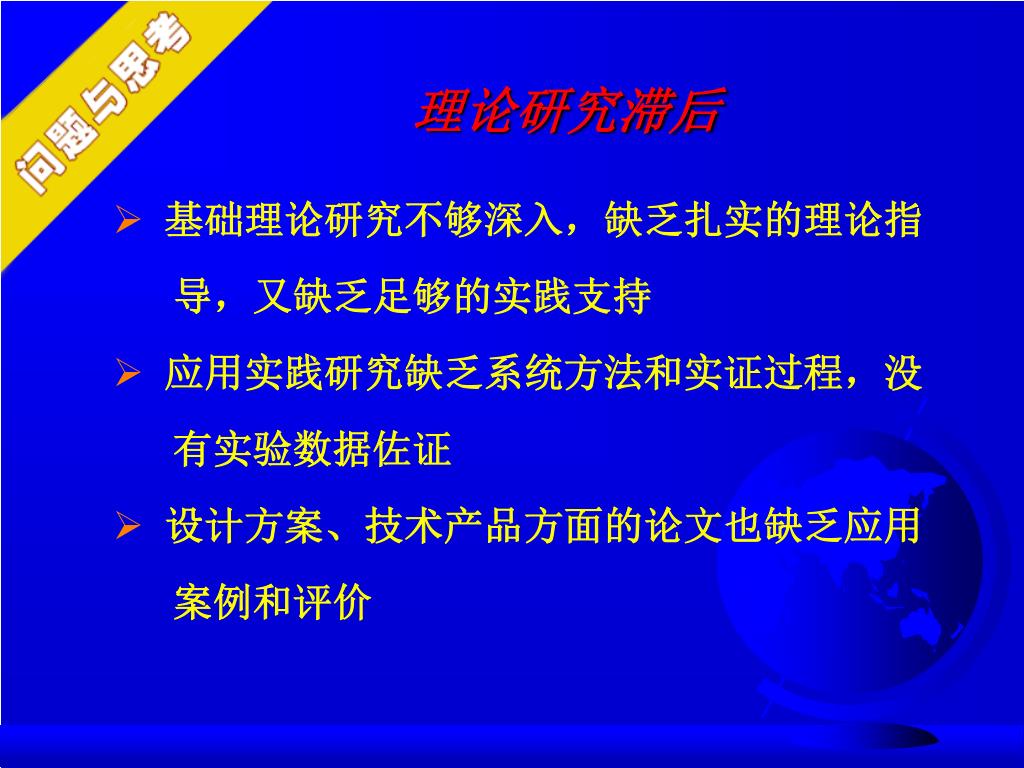 问题与思考

理论研究滞后

➢ 基础理论研究不够深入，缺乏扎实的理论指导，又缺乏足够的实践支持

➢ 应用实践研究缺乏系统方法和实证过程，没有实验数据佐证

➢ 设计方案、技术产品方面的论文也缺乏应用案例和评价